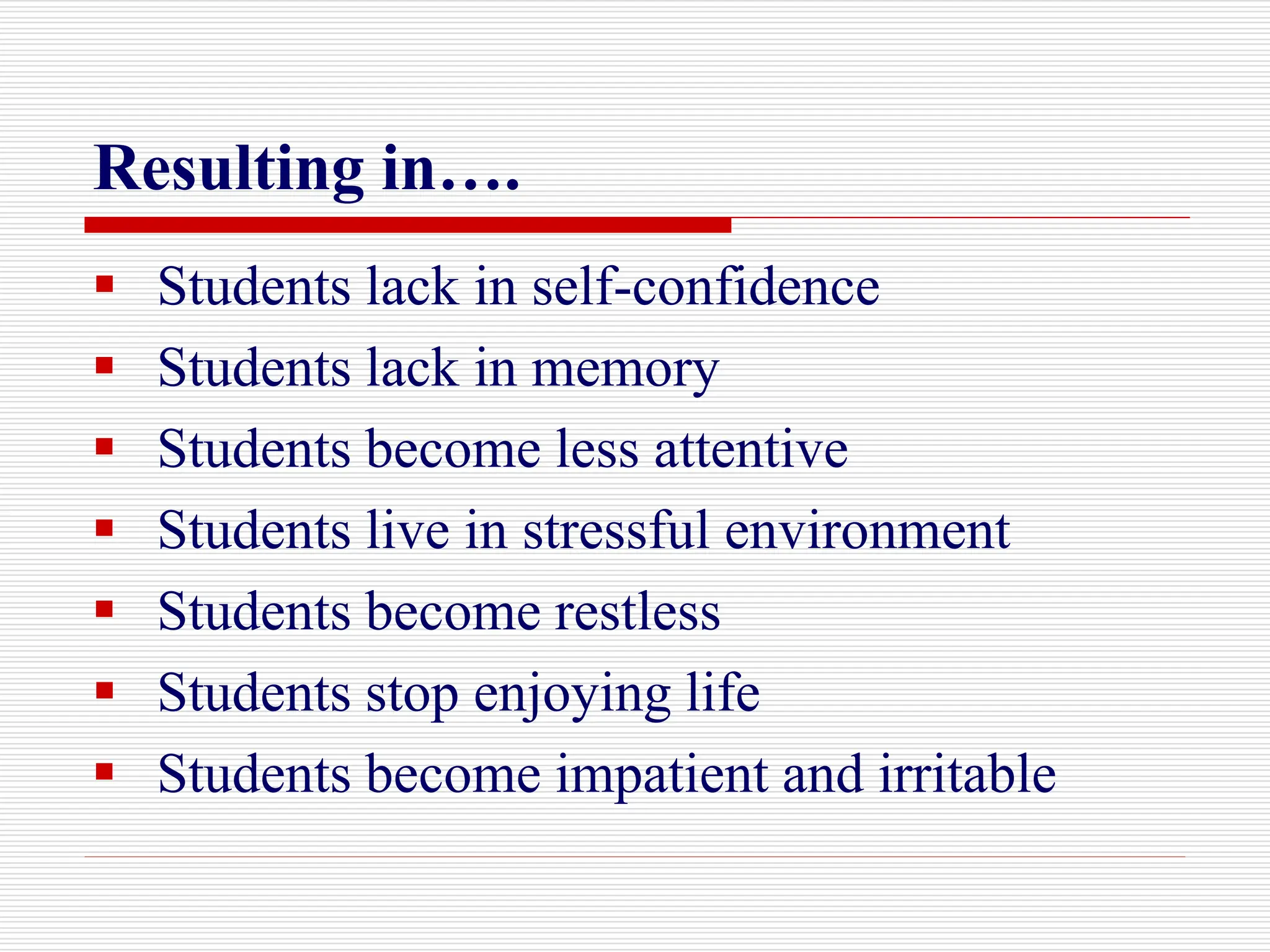 Resulting in….

- Students lack in self-confidence
- Students lack in memory
- Students become less attentive
- Students live in stressful environment
- Students become restless
- Students stop enjoying life
- Students become impatient and irritable